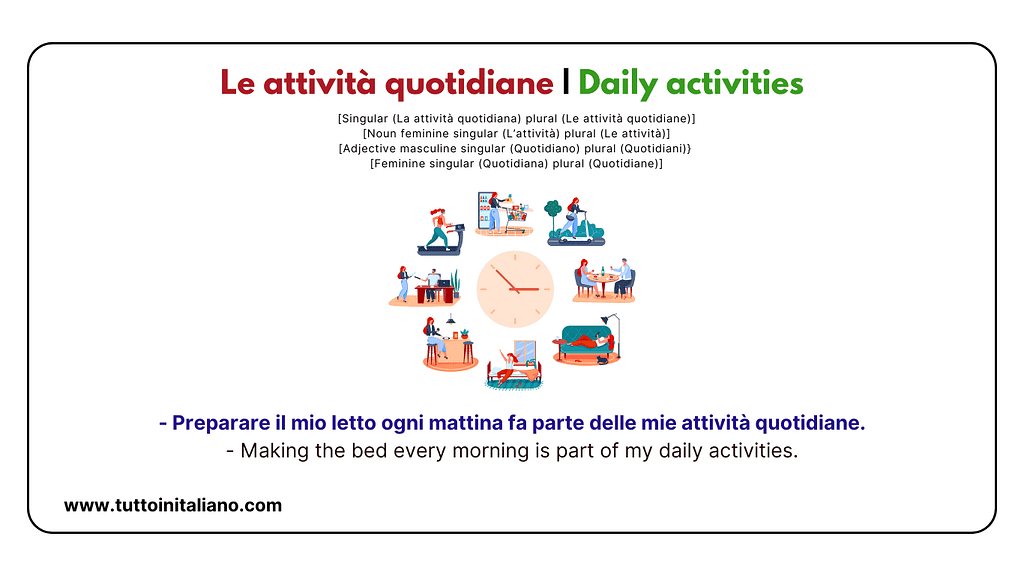 Le attività quotidiane | Daily activities

[Singular (La attività quotidiana) plural (Le attività quotidiane)]
[Noun feminine singular (L'attività) plural (Le attività)]
[Adjective masculine singular (Quotidiano) plural (Quotidiani)}
[Feminine singular (Quotidiana) plural (Quotidiane)]

- Preparare il mio letto ogni mattina fa parte delle mie attività quotidiane.
- Making the bed every morning is part of my daily activities.

www.tuttoinitaliano.com